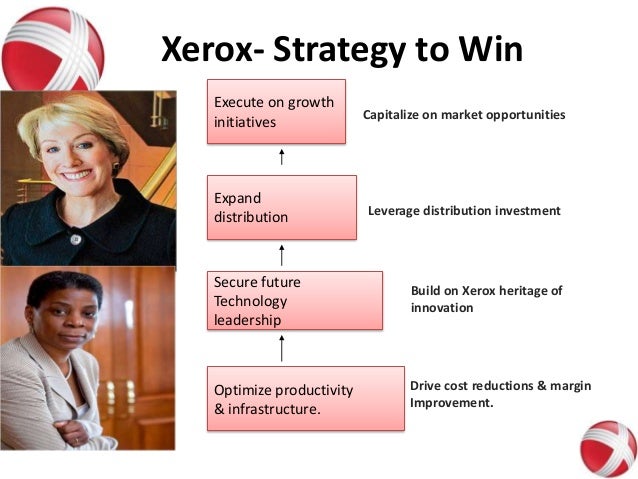 Xerox- Strategy to Win

Execute on growth initiatives

Capitalize on market opportunities

Expand distribution

Leverage distribution investment

Secure future Technology leadership

Build on Xerox heritage of innovation

Optimize productivity & infrastructure.

Drive cost reductions & margin Improvement.